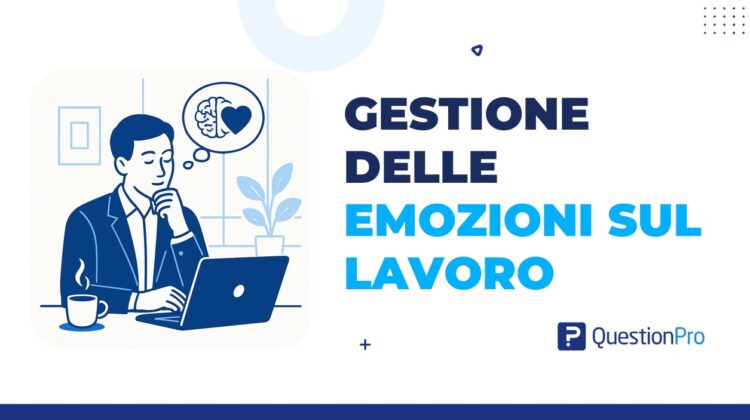 GESTIONE DELLE EMOZIONI SUL LAVORO

QuestionPro